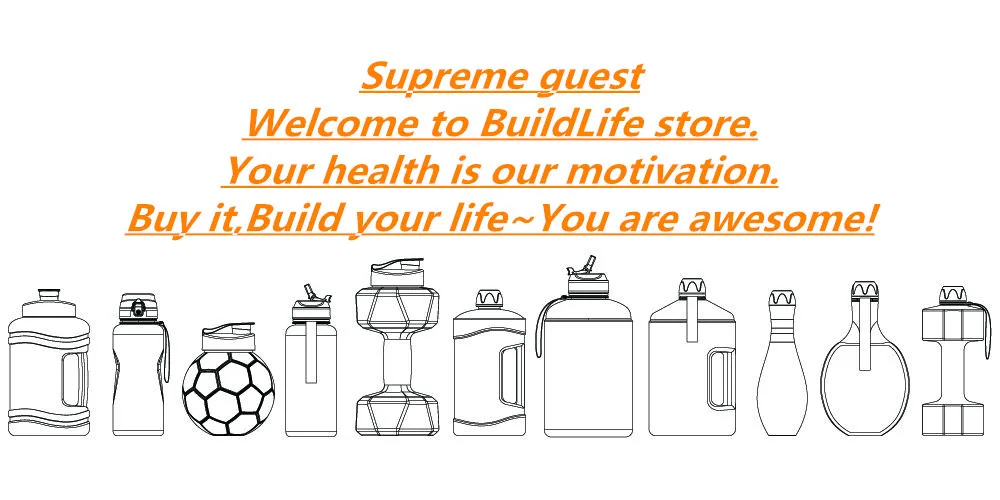 Supreme guest
Welcome to BuildLife store.
Your health is our motivation.
Buy it,Build your life~You are awesome!